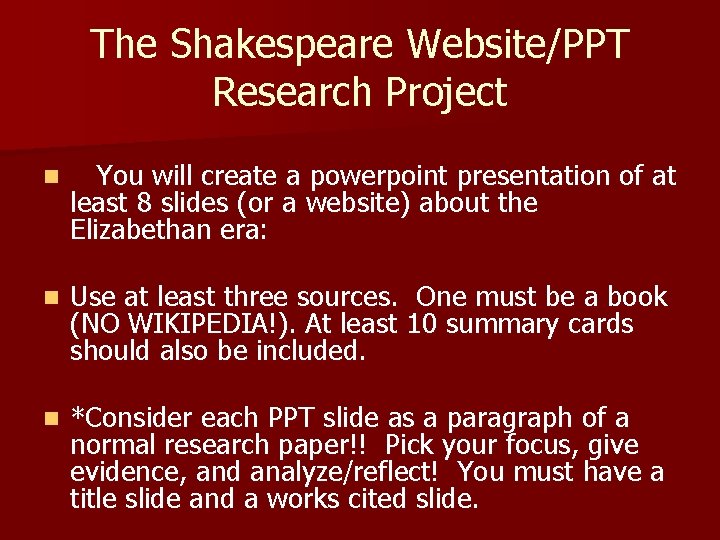 The Shakespeare Website/PPT Research Project

You will create a powerpoint presentation of at least 8 slides (or a website) about the Elizabethan era:

Use at least three sources. One must be a book (NO WIKIPEDIA!). At least 10 summary cards should also be included.

*Consider each PPT slide as a paragraph of a normal research paper!! Pick your focus, give evidence, and analyze/reflect! You must have a title slide and a works cited slide.